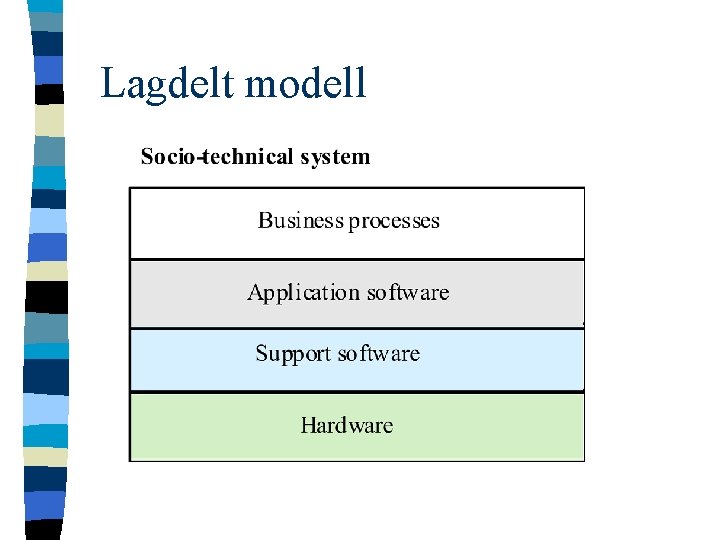 Lagdelt modell

Socio-technical system

Business processes

Application software

Support software

Hardware